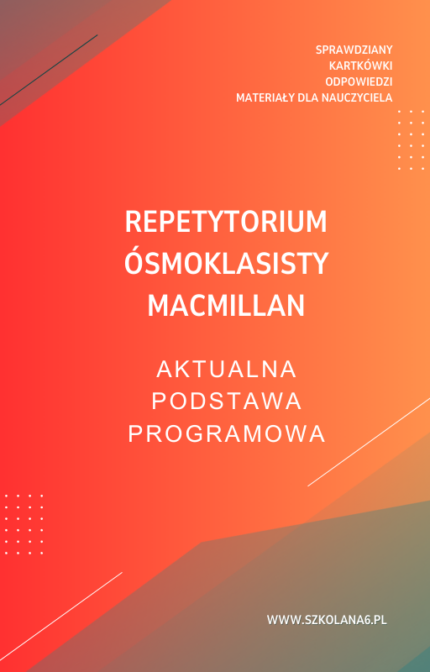 SPRAWDZIANY
KARTKÓWKI
ODPOWIEDZI
MATERIAŁY DLA NAUCZYCIELA

REPETYTORIUM ÓSMOKLASISTY MACMILLAN

AKTUALNA PODSTAWA PROGRAMOWA

WWW.SZKOLANA6.PL